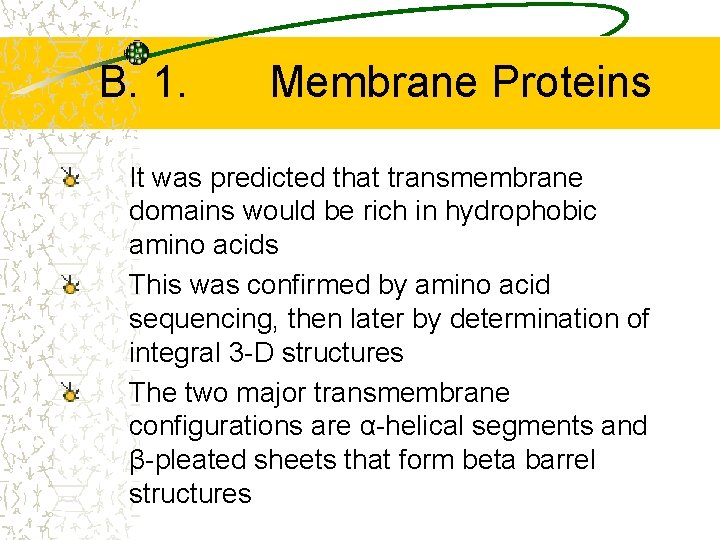 B. 1. Membrane Proteins

It was predicted that transmembrane domains would be rich in hydrophobic amino acids

This was confirmed by amino acid sequencing, then later by determination of integral 3-D structures

The two major transmembrane configurations are α-helical segments and β-pleated sheets that form beta barrel structures